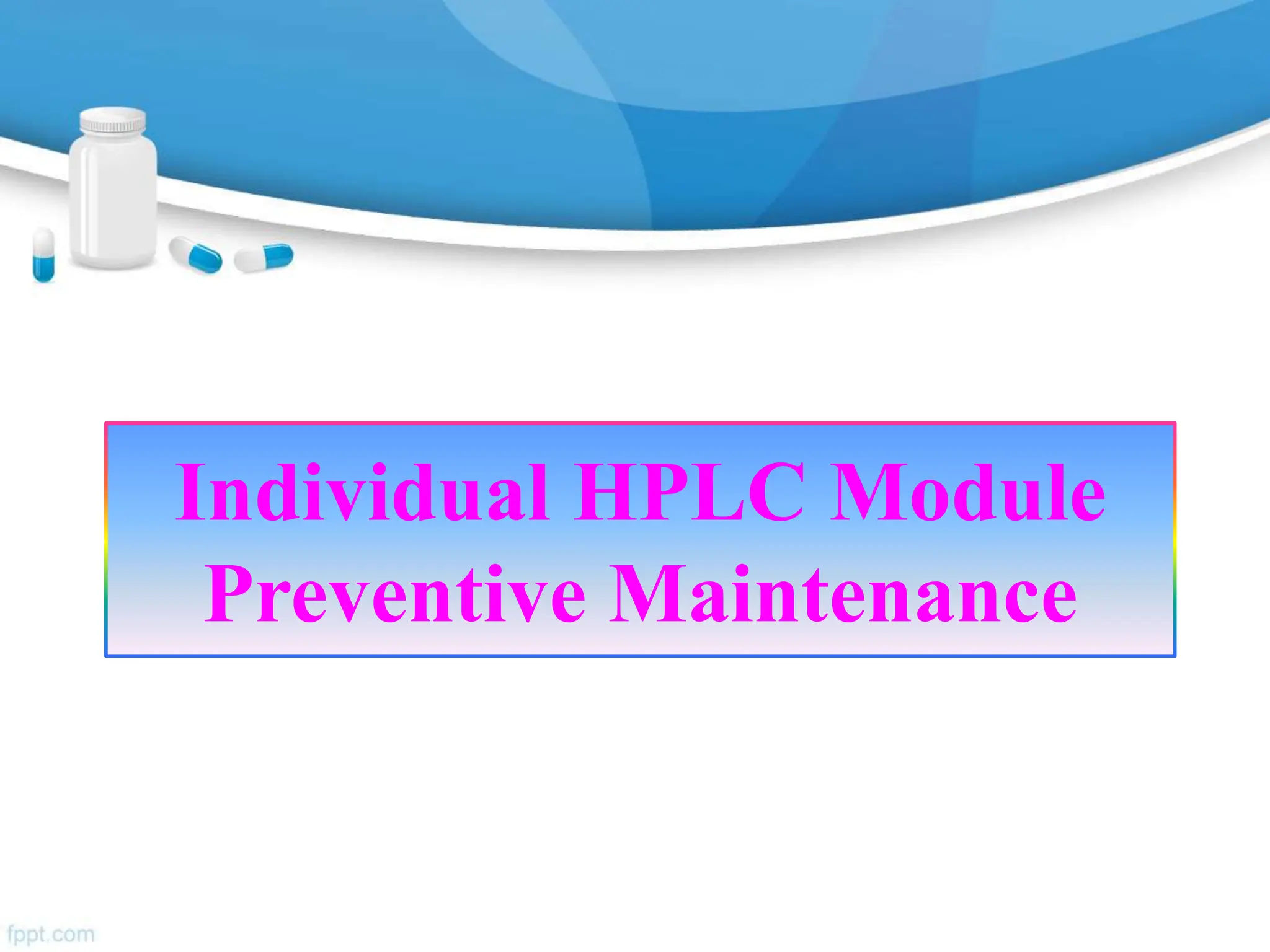 Individual HPLC Module Preventive Maintenance

fppt.com